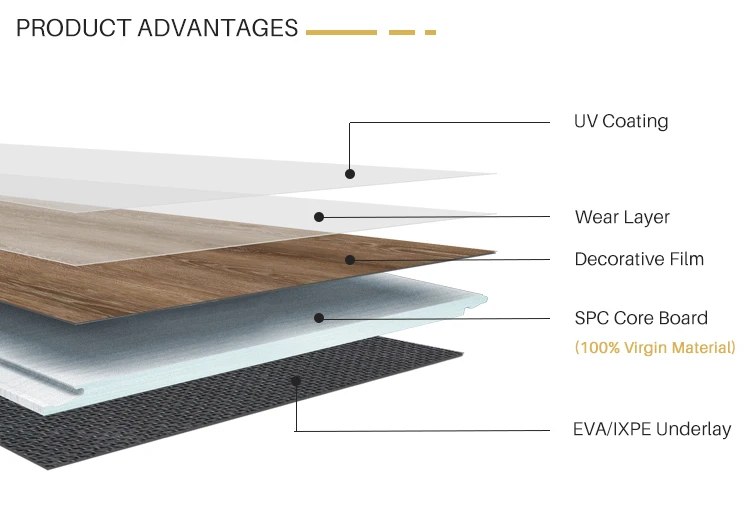 PRODUCT ADVANTAGES

UV Coating

Wear Layer

Decorative Film

SPC Core Board
(100% Virgin Material)

EVA/IXPE Underlay